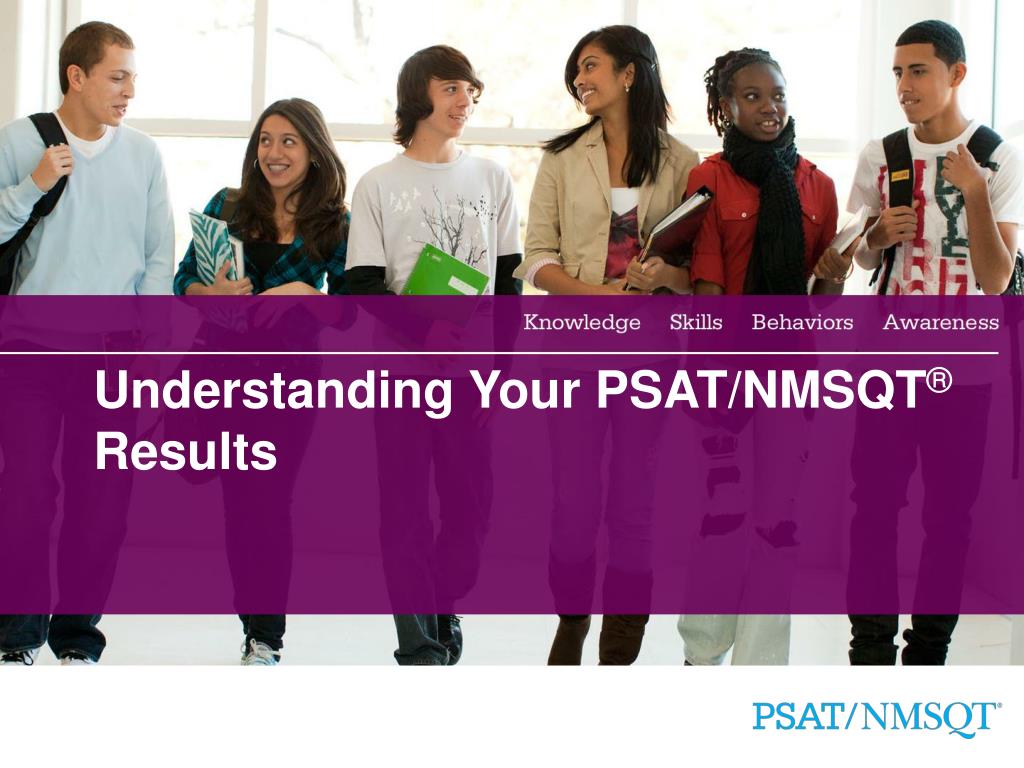 Knowledge Skills Behaviors Awareness

Understanding Your PSAT/NMSQT® Results

PSAT/NMSQT®